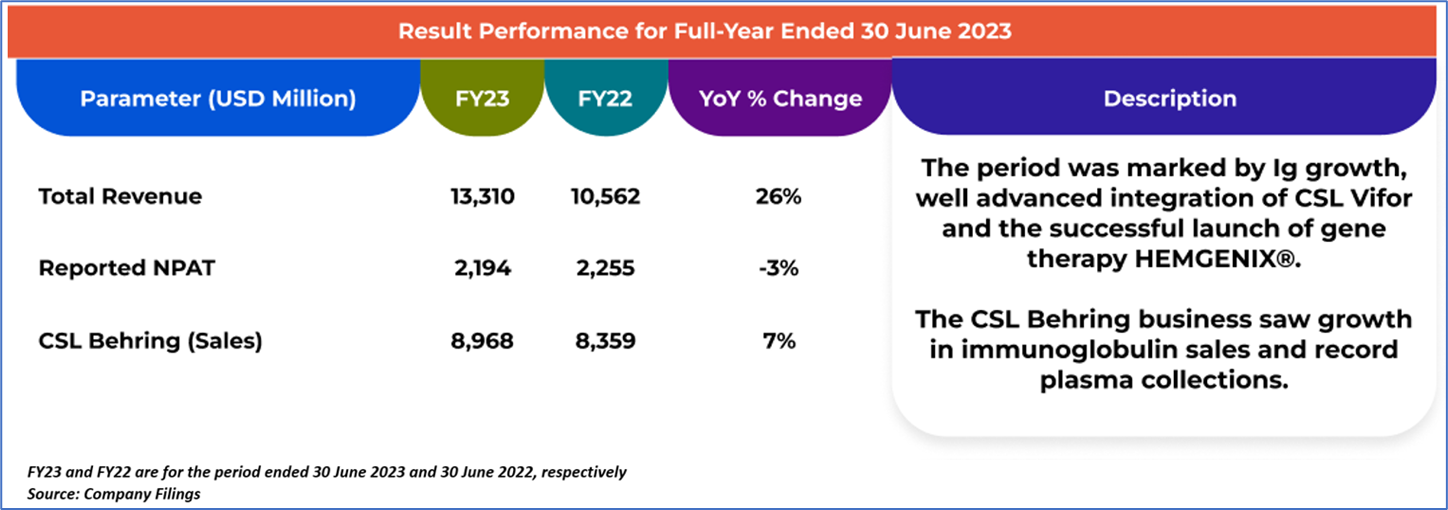 Result Performance for Full-Year Ended 30 June 2023

| Parameter (USD Million) | FY23 | FY22 | YoY % Change |
|---|---|---|---|
| Total Revenue | 13,310 | 10,562 | 26% |
| Reported NPAT | 2,194 | 2,255 | -3% |
| CSL Behring (Sales) | 8,968 | 8,359 | 7% |

Description

The period was marked by Ig growth, well advanced integration of CSL Vifor and the successful launch of gene therapy HEMGENIX®.

The CSL Behring business saw growth in immunoglobulin sales and record plasma collections.

FY23 and FY22 are for the period ended 30 June 2023 and 30 June 2022, respectively
Source: Company Filings